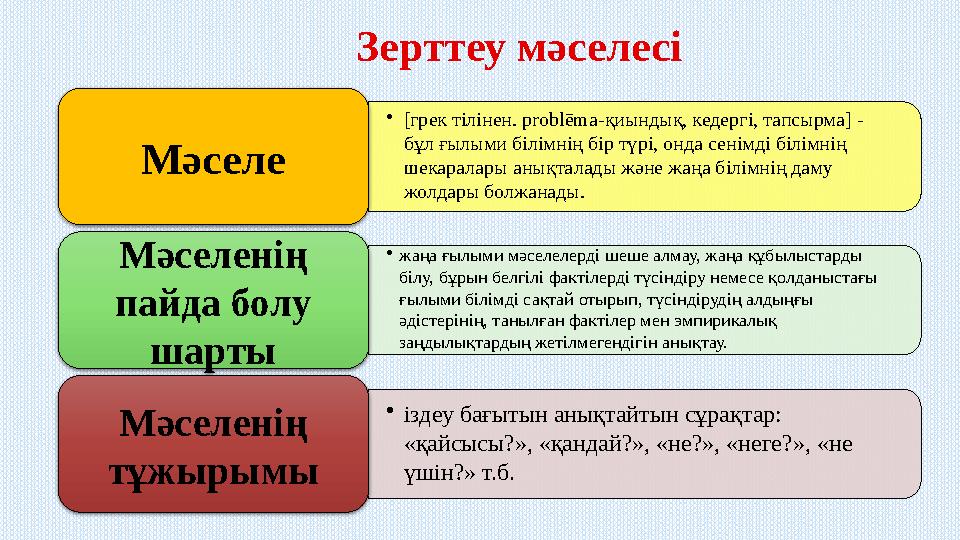 Зерттеу мәселесі

Мәселе

• [грек тілінен. problēma-қиындық, кедергі, тапсырма] - бұл ғылыми білімнің бір түрі, онда сенімді білімнің шекаралары анықталады және жаңа білімнің даму жолдары болжанады.

Мәселенің пайда болу шарты

• жаңа ғылыми мәселелерді шеше алмау, жаңа құбылыстарды білу, бұрын белгілі фактілерді түсіндіру немесе қолданыстағы ғылыми білімді сақтай отырып, түсіндірудің алдыңғы әдістерінің, танылған фактілер мен эмпирикалық заңдылықтардың жетілмегендігін анықтау.

Мәселенің тұжырымы

• іздеу бағытын анықтайтын сұрақтар: «қайсысы?», «қандай?», «не?», «неге?», «не үшін?» т.б.